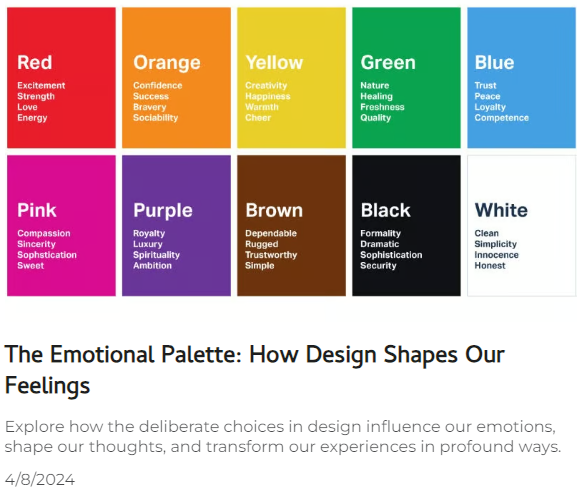 Red
Excitement
Strength
Love
Energy

Orange
Confidence
Success
Bravery
Sociability

Yellow
Creativity
Happiness
Warmth
Cheer

Green
Nature
Healing
Freshness
Quality

Blue
Trust
Peace
Loyalty
Competence

Pink
Compassion
Sincerity
Sophstication
Sweet

Purple
Royalty
Luxury
Spirituality
Ambition

Brown
Dependable
Rugged
Trustworthy
Simple

Black
Formality
Dramatic
Sophistication
Security

White
Clean
Simplicity
Innocence
Honest

The Emotional Palette: How Design Shapes Our Feelings

Explore how the deliberate choices in design influence our emotions, shape our thoughts, and transform our experiences in profound ways.

4/8/2024